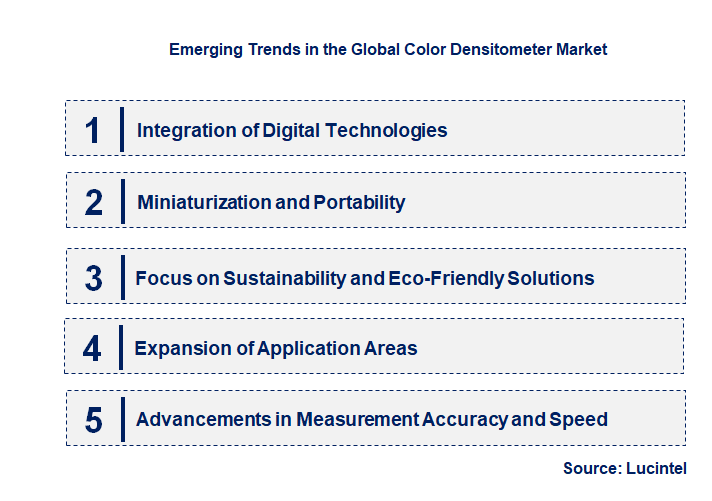 Emerging Trends in the Global Color Densitometer Market

1 Integration of Digital Technologies

2 Miniaturization and Portability

3 Focus on Sustainability and Eco-Friendly Solutions

4 Expansion of Application Areas

5 Advancements in Measurement Accuracy and Speed

Source: Lucintel